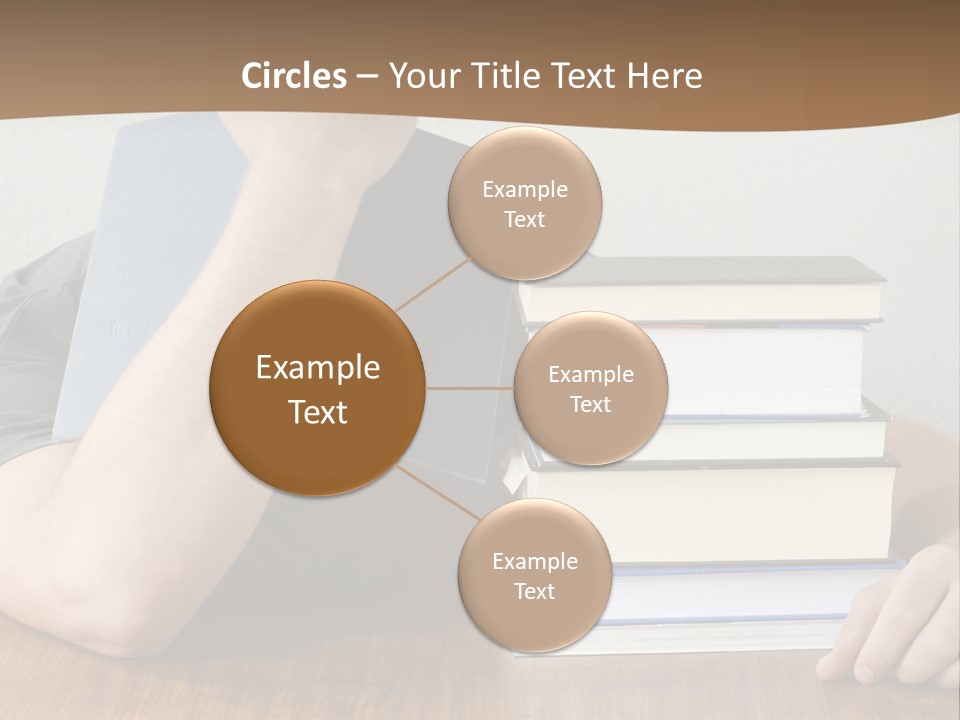 Circles – Your Title Text Here

Example Text

Example Text

Example Text

Example Text